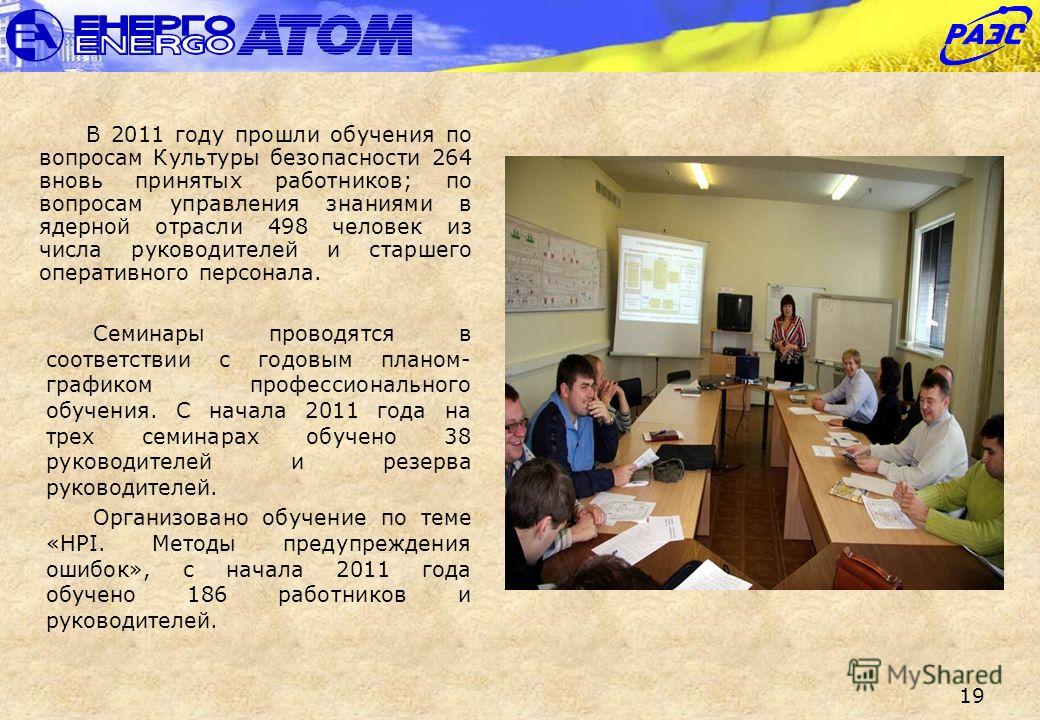 ЕНЕРГО ENERGO АТОМ

РАЭС

В 2011 году прошли обучения по вопросам Культуры безопасности 264 вновь принятых работников; по вопросам управления знаниями в ядерной отрасли 498 человек из числа руководителей и старшего оперативного персонала.

Семинары проводятся в соответствии с годовым планом-графиком профессионального обучения. С начала 2011 года на трех семинарах обучено 38 руководителей и резерва руководителей.

Организовано обучение по теме «HPI. Методы предупреждения ошибок», с начала 2011 года обучено 186 работников и руководителей.

MyShared

19